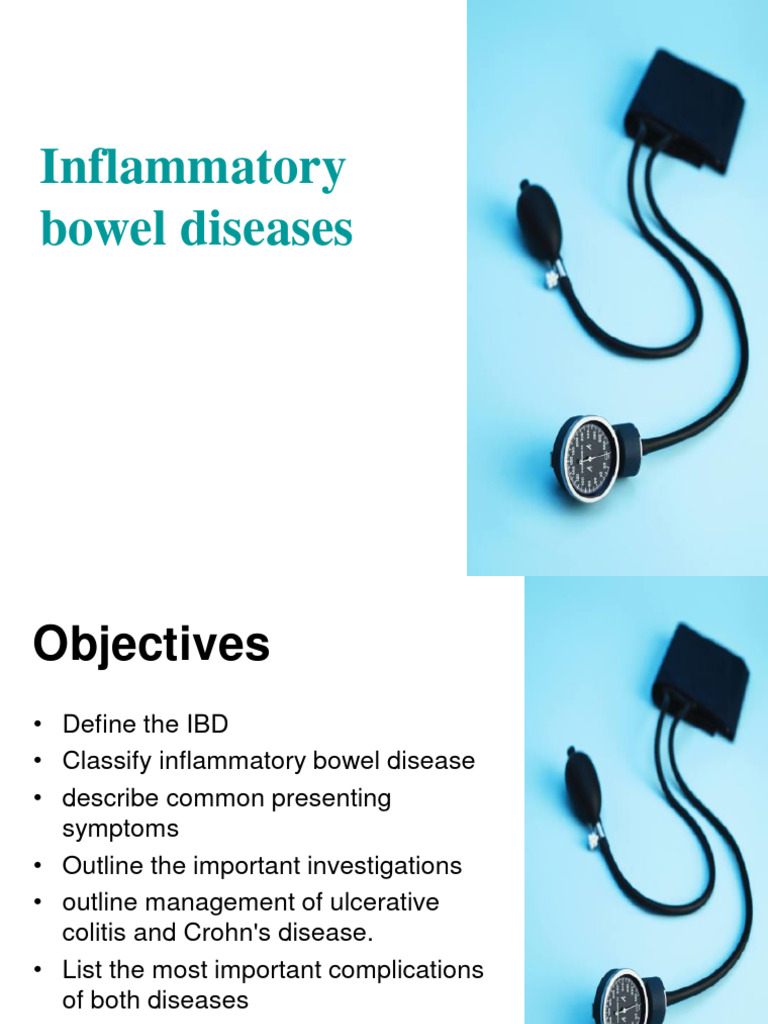 Inflammatory bowel diseases

Objectives

• Define the IBD
• Classify inflammatory bowel disease
• describe common presenting symptoms
• Outline the important investigations
• outline management of ulcerative colitis and Crohn's disease.
• List the most important complications of both diseases